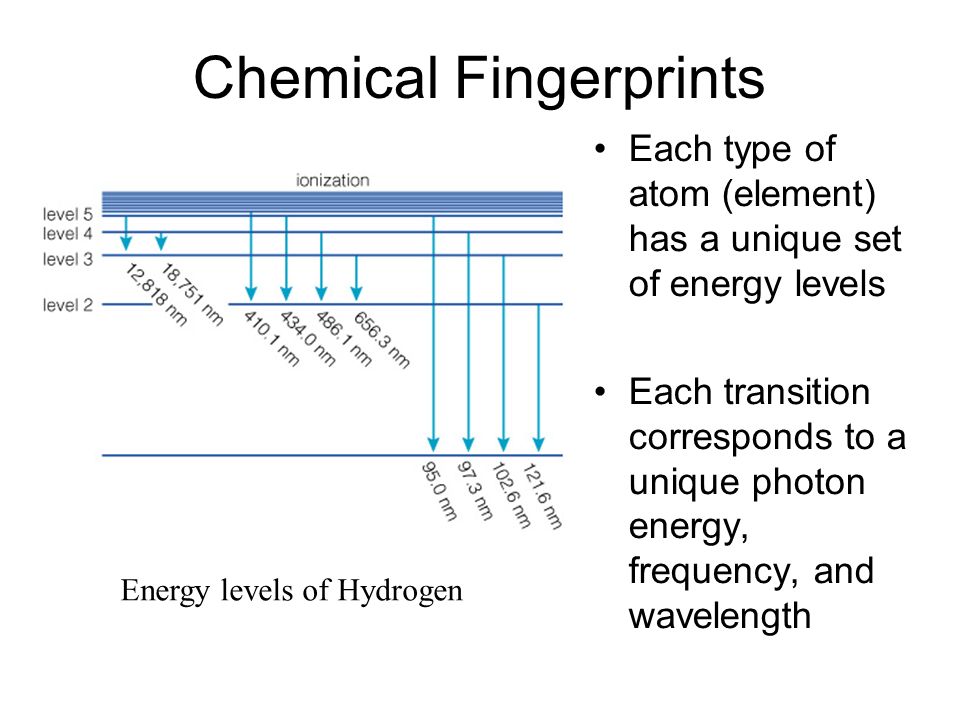 Chemical Fingerprints

ionization
level 5
level 4
level 3
level 2
12,818 nm
18,751 nm
410.1 nm
434.0 nm
486.1 nm
656.3 nm
95.0 nm
97.3 nm
102.6 nm
121.6 nm

Energy levels of Hydrogen

• Each type of atom (element) has a unique set of energy levels

• Each transition corresponds to a unique photon energy, frequency, and wavelength